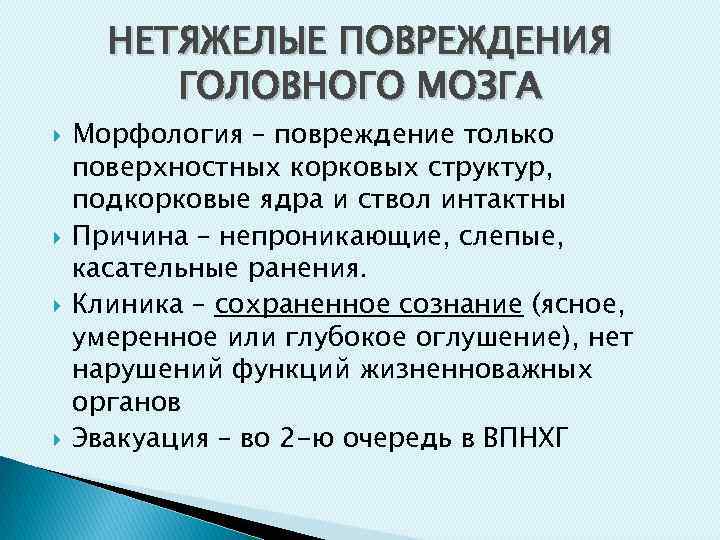 НЕТЯЖЕЛЫЕ ПОВРЕЖДЕНИЯ ГОЛОВНОГО МОЗГА

Морфология – повреждение только поверхностных корковых структур, подкорковые ядра и ствол интактны

Причина – непроникающие, слепые, касательные ранения.

Клиника – сохраненное сознание (ясное, умеренное или глубокое оглушение), нет нарушений функций жизненноважных органов

Эвакуация – во 2-ю очередь в ВПНХГ